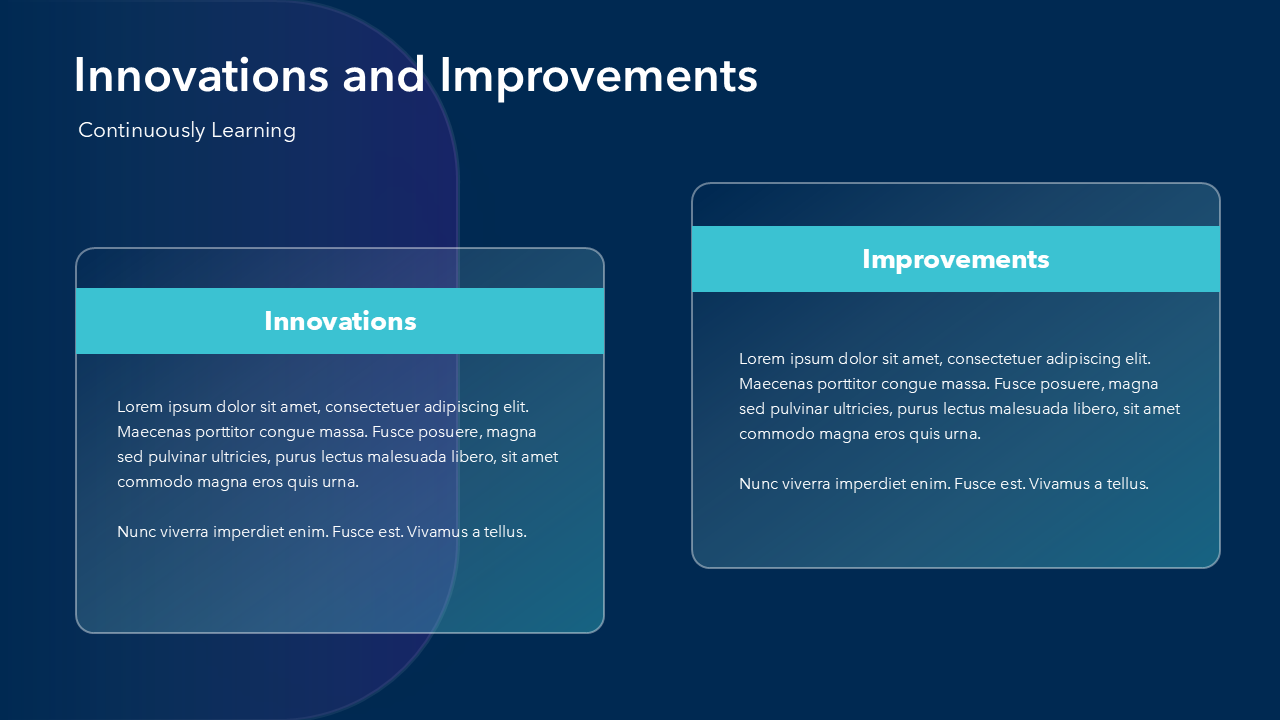 Innovations and Improvements

Continuously Learning

Innovations

Lorem ipsum dolor sit amet, consectetuer adipiscing elit. Maecenas porttitor congue massa. Fusce posuere, magna sed pulvinar ultricies, purus lectus malesuada libero, sit amet commodo magna eros quis urna.

Nunc viverra imperdiet enim. Fusce est. Vivamus a tellus.

Improvements

Lorem ipsum dolor sit amet, consectetuer adipiscing elit. Maecenas porttitor congue massa. Fusce posuere, magna sed pulvinar ultricies, purus lectus malesuada libero, sit amet commodo magna eros quis urna.

Nunc viverra imperdiet enim. Fusce est. Vivamus a tellus.